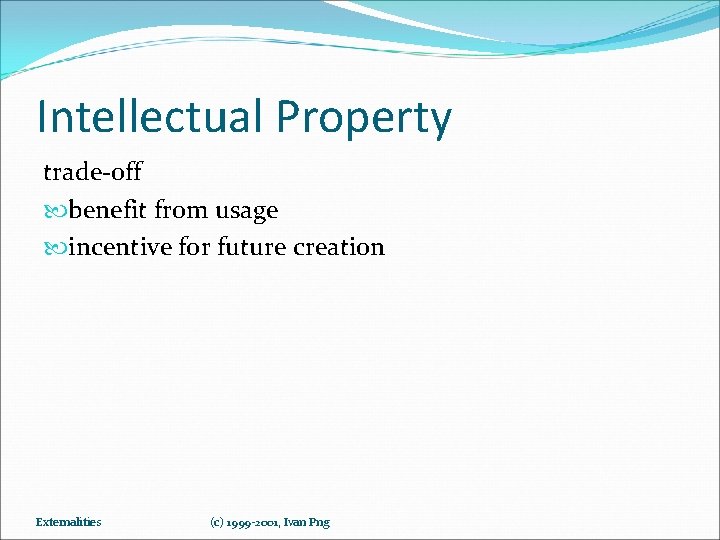 Intellectual Property

trade-off

benefit from usage

incentive for future creation

Externalities

(c) 1999-2001, Ivan Png